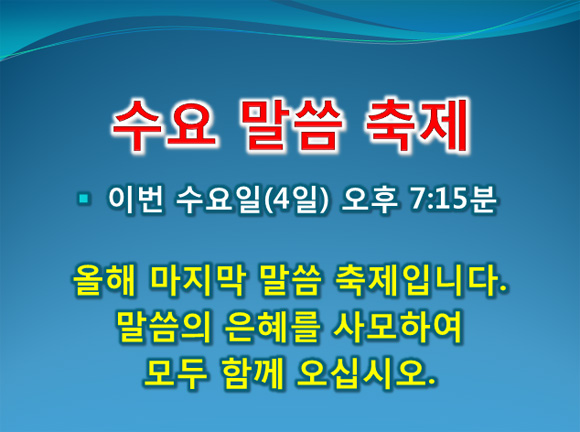 수요 말씀 축제

▪ 이번 수요일(4일) 오후 7:15분

올해 마지막 말씀 축제입니다.
말씀의 은혜를 사모하여
모두 함께 오십시오.